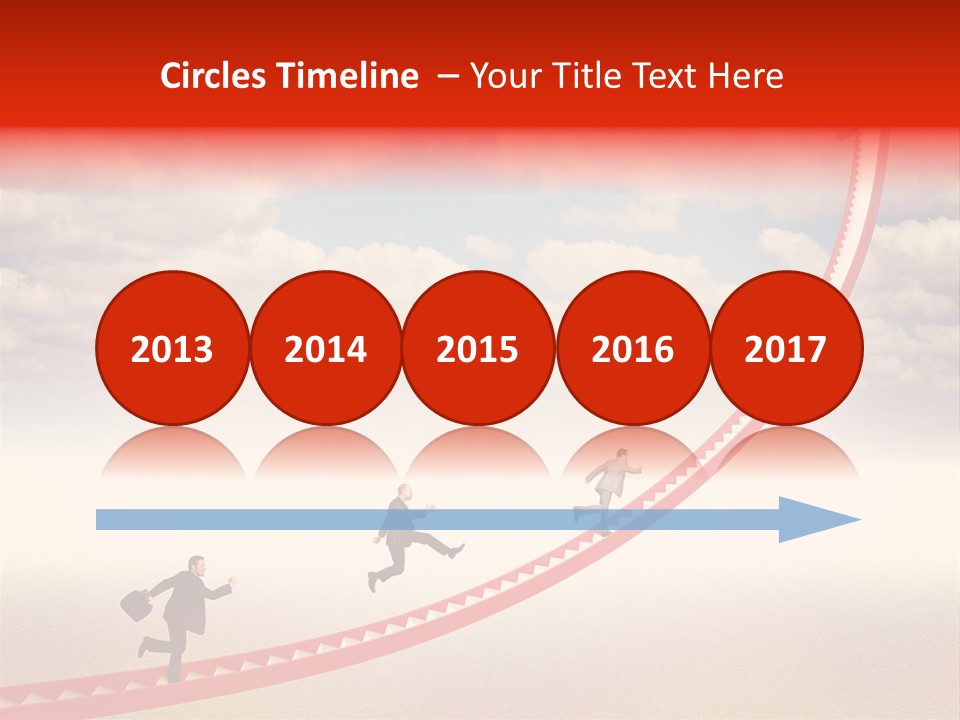 Circles Timeline – Your Title Text Here

2013

2014

2015

2016

2017